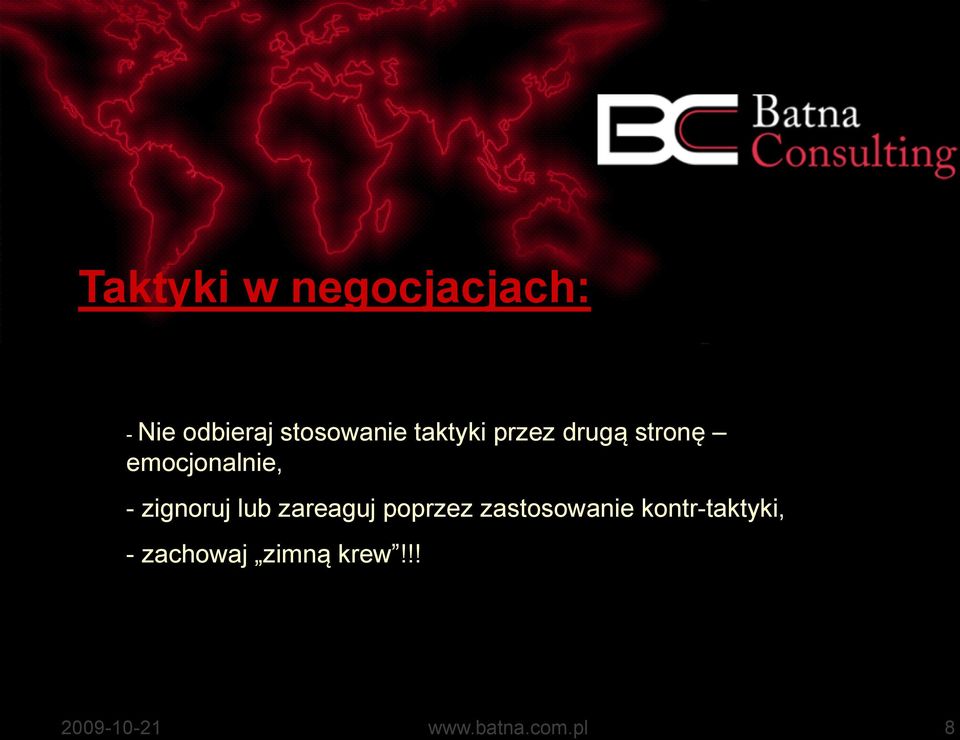 BC Batna Consulting

Taktyki w negocjacjach:

- Nie odbieraj stosowanie taktyki przez drugą stronę – emocjonalnie,

- zignoruj lub zareaguj poprzez zastosowanie kontr-taktyki,

- zachowaj „zimną krew”!!!

2009-10-21 www.batna.com.pl 8